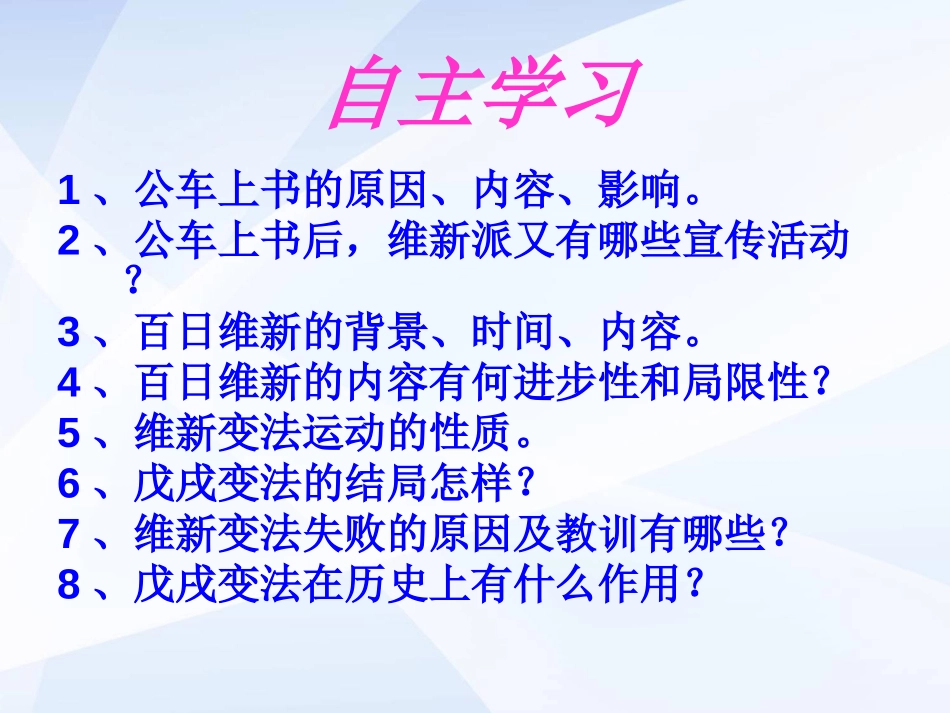 自主学习

1、公车上书的原因、内容、影响。
2、公车上书后，维新派又有哪些宣传活动？
3、百日维新的背景、时间、内容。
4、百日维新的内容有何进步性和局限性？
5、维新变法运动的性质。
6、戊戌变法的结局怎样？
7、维新变法失败的原因及教训有哪些？
8、戊戌变法在历史上有什么作用？